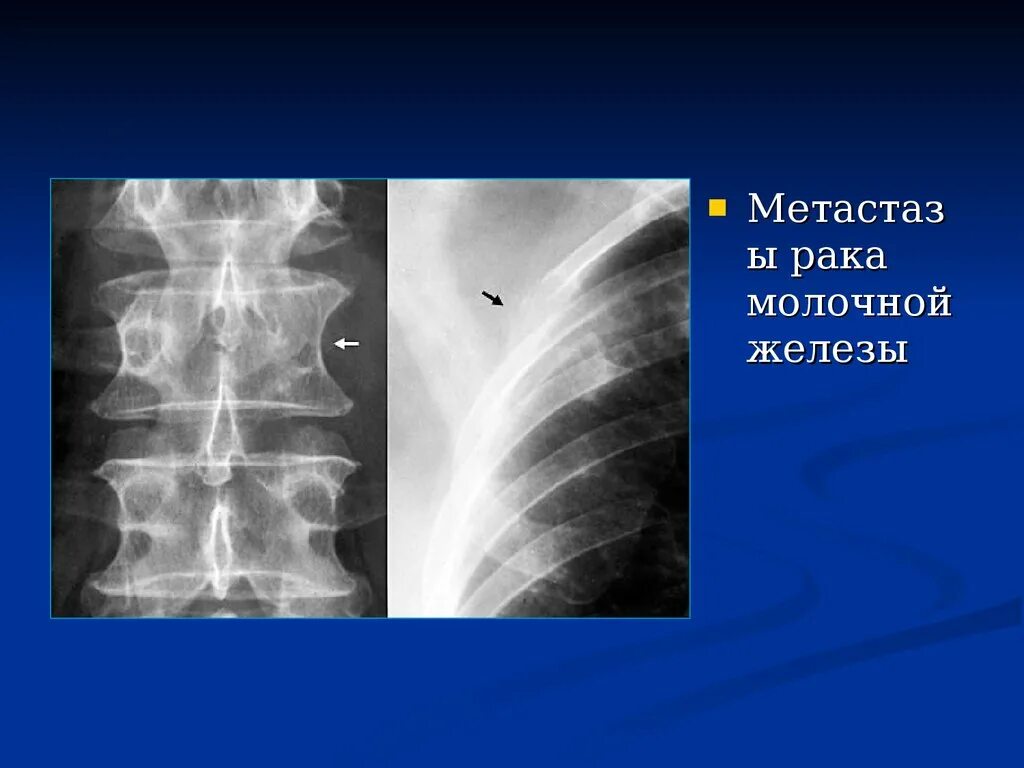 Метастазы рака молочной железы